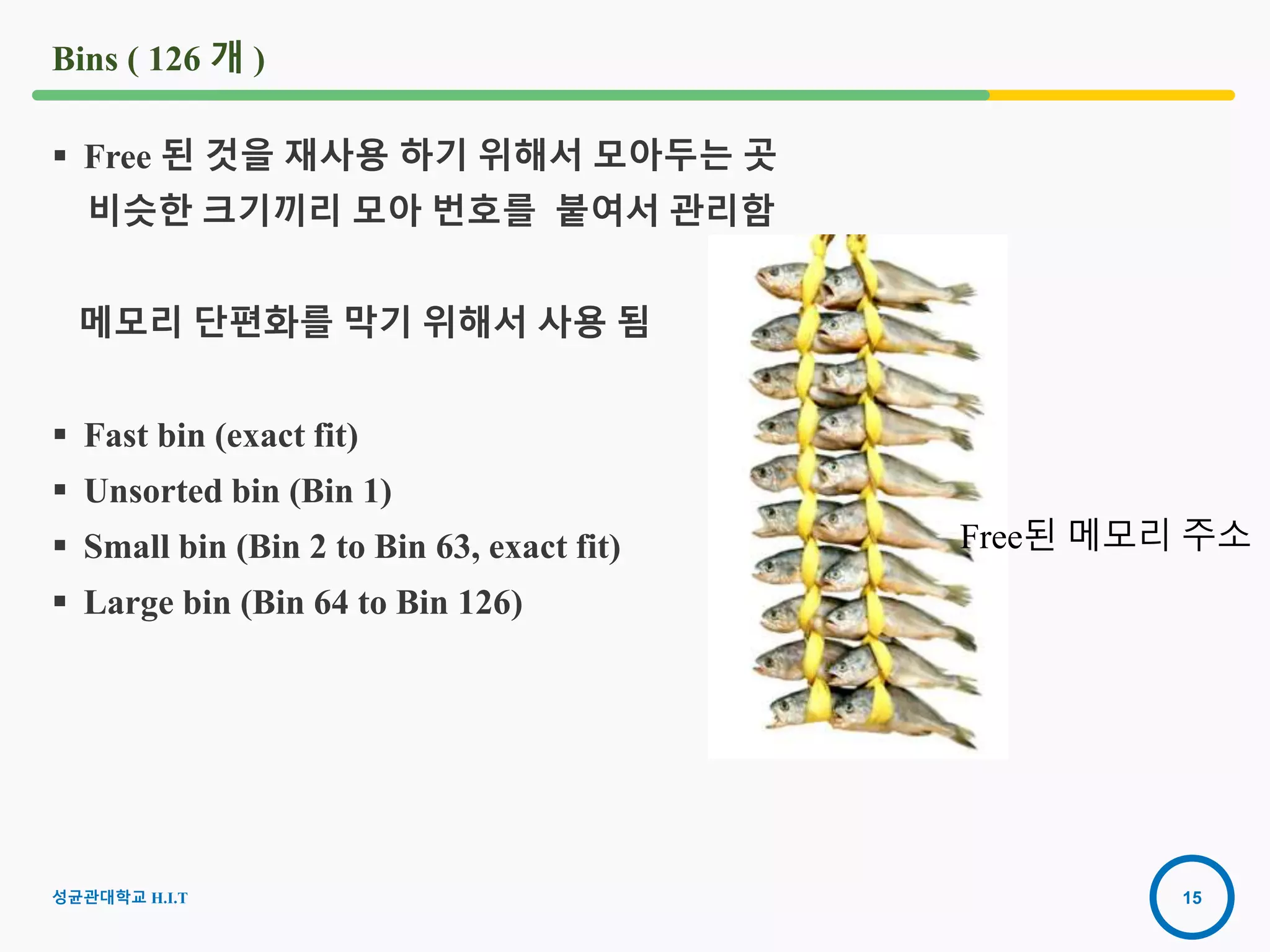 Bins ( 126 개 )

▪ Free 된 것을 재사용 하기 위해서 모아두는 곳
비슷한 크기끼리 모아 번호를 붙여서 관리함

메모리 단편화를 막기 위해서 사용 됨

▪ Fast bin (exact fit)
▪ Unsorted bin (Bin 1)
▪ Small bin (Bin 2 to Bin 63, exact fit)
▪ Large bin (Bin 64 to Bin 126)

Free된 메모리 주소

성균관대학교 H.I.T

15